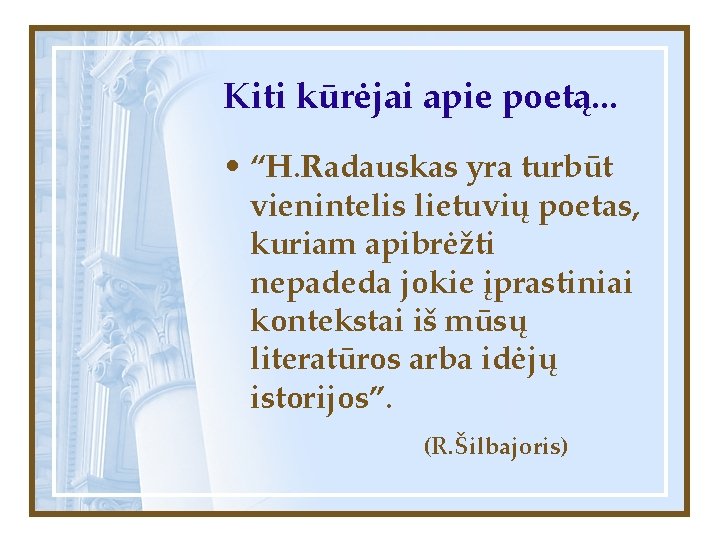 Kiti kūrėjai apie poetą...

• “H.Radauskas yra turbūt vienintelis lietuvių poetas, kuriam apibrėžti nepadeda jokie įprastiniai kontekstai iš mūsų literatūros arba idėjų istorijos”.

(R.Šilbajoris)